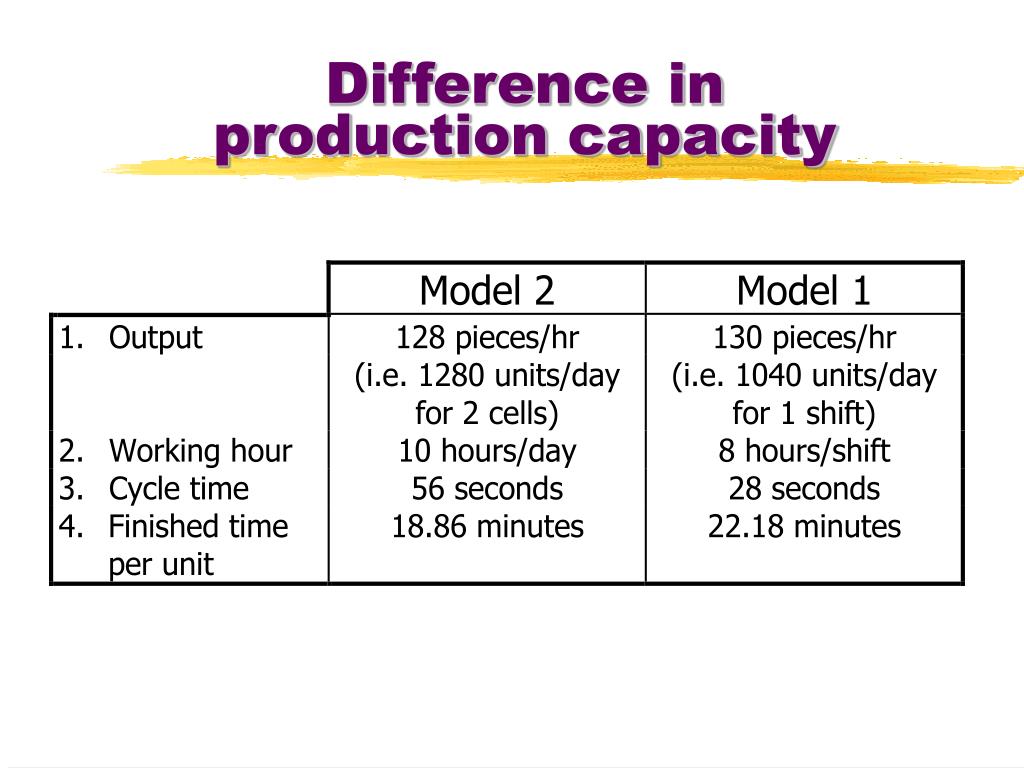 Difference in production capacity

| | Model 2 | Model 1 |
|---|---|---|
| 1. Output | 128 pieces/hr (i.e. 1280 units/day for 2 cells) | 130 pieces/hr (i.e. 1040 units/day for 1 shift) |
| 2. Working hour | 10 hours/day | 8 hours/shift |
| 3. Cycle time | 56 seconds | 28 seconds |
| 4. Finished time per unit | 18.86 minutes | 22.18 minutes |